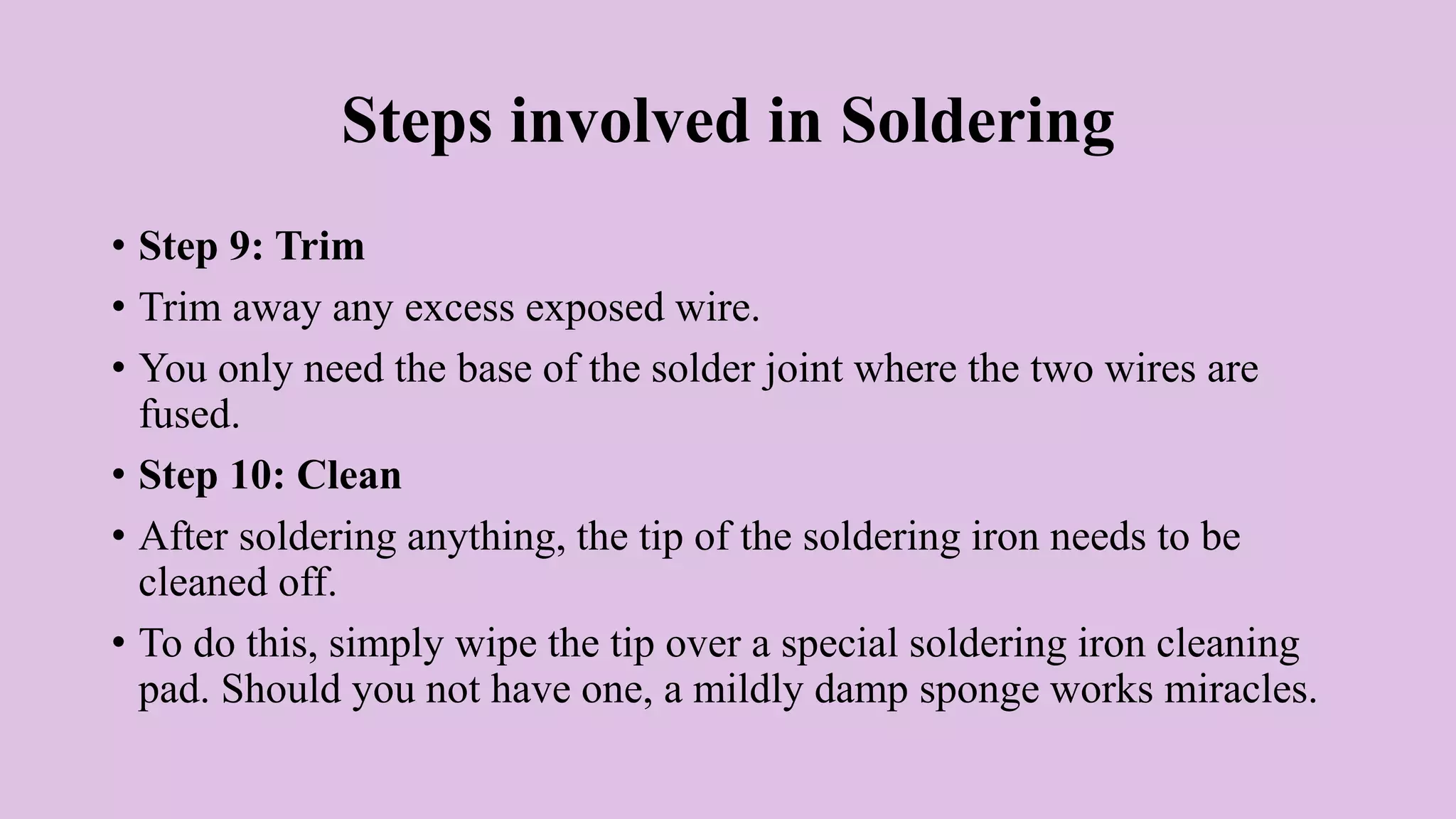 Steps involved in Soldering

• Step 9: Trim
• Trim away any excess exposed wire.
• You only need the base of the solder joint where the two wires are fused.
• Step 10: Clean
• After soldering anything, the tip of the soldering iron needs to be cleaned off.
• To do this, simply wipe the tip over a special soldering iron cleaning pad. Should you not have one, a mildly damp sponge works miracles.